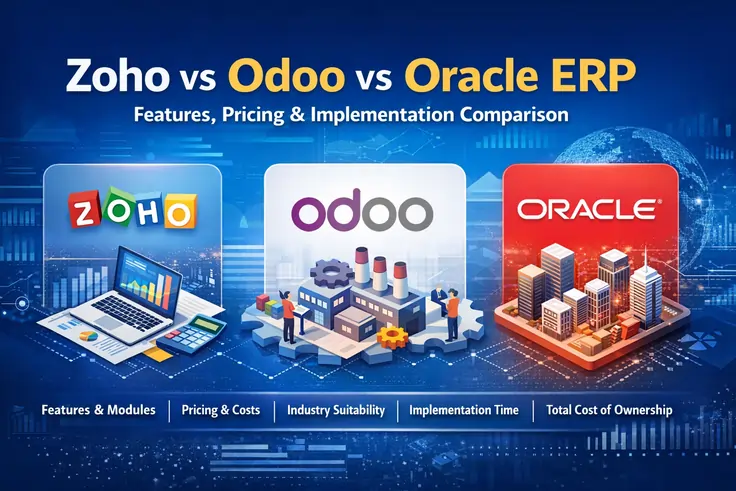 Zoho vs Odoo vs Oracle ERP

Features, Pricing & Implementation Comparison

ZOHO

odoo

ORACLE

Features & Modules | Pricing & Costs | Industry Suitability | Implementation Time | Total Cost of Ownership